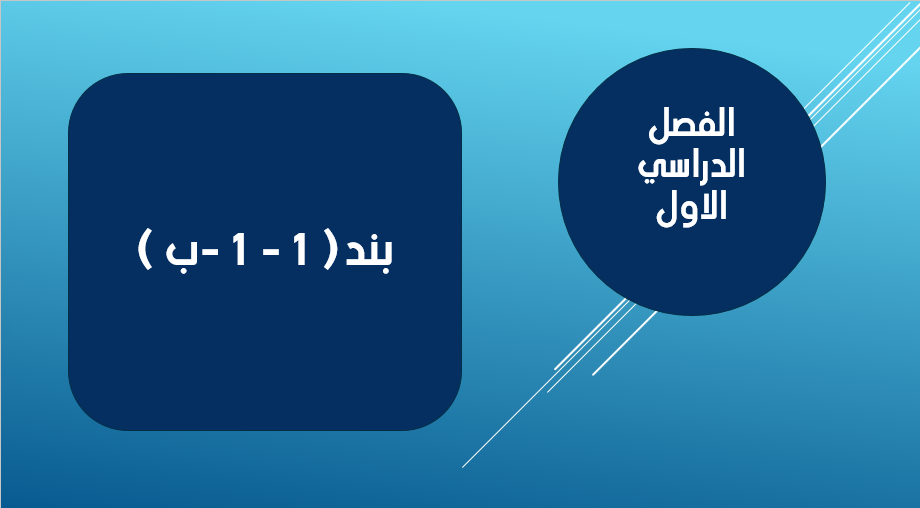 الفصل الدراسي الاول

بند( 1 - 1 -ب )